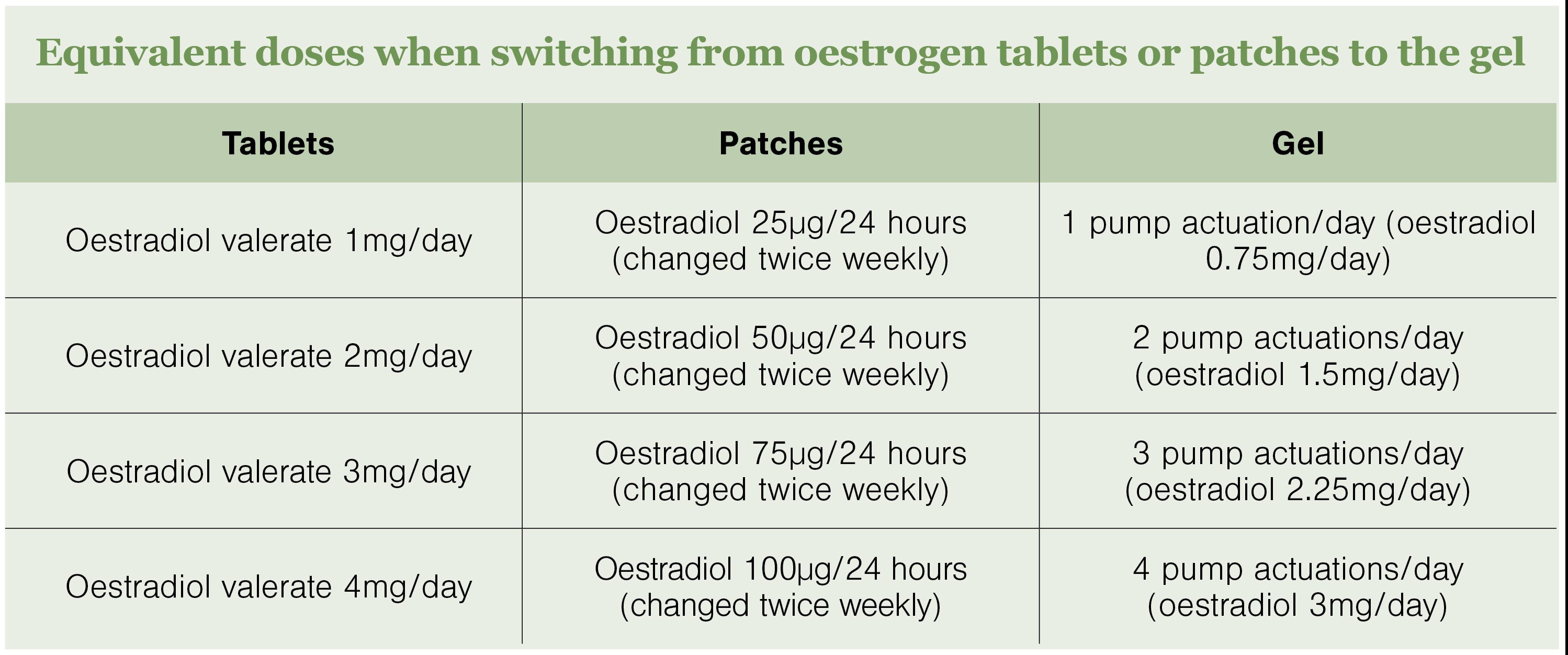 Equivalent doses when switching from oestrogen tablets or patches to the gel

| Tablets | Patches | Gel |
|---|---|---|
| Oestradiol valerate 1mg/day | Oestradiol 25μg/24 hours (changed twice weekly) | 1 pump actuation/day (oestradiol 0.75mg/day) |
| Oestradiol valerate 2mg/day | Oestradiol 50μg/24 hours (changed twice weekly) | 2 pump actuations/day (oestradiol 1.5mg/day) |
| Oestradiol valerate 3mg/day | Oestradiol 75μg/24 hours (changed twice weekly) | 3 pump actuations/day (oestradiol 2.25mg/day) |
| Oestradiol valerate 4mg/day | Oestradiol 100μg/24 hours (changed twice weekly) | 4 pump actuations/day (oestradiol 3mg/day) |